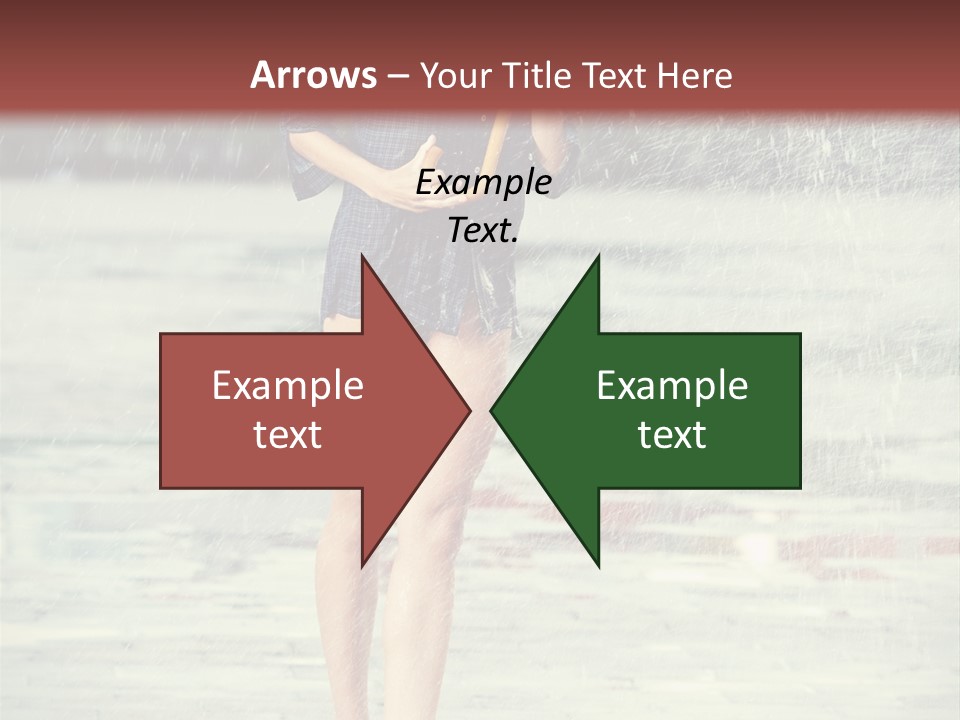 Arrows – Your Title Text Here

Example Text.

Example text

Example text